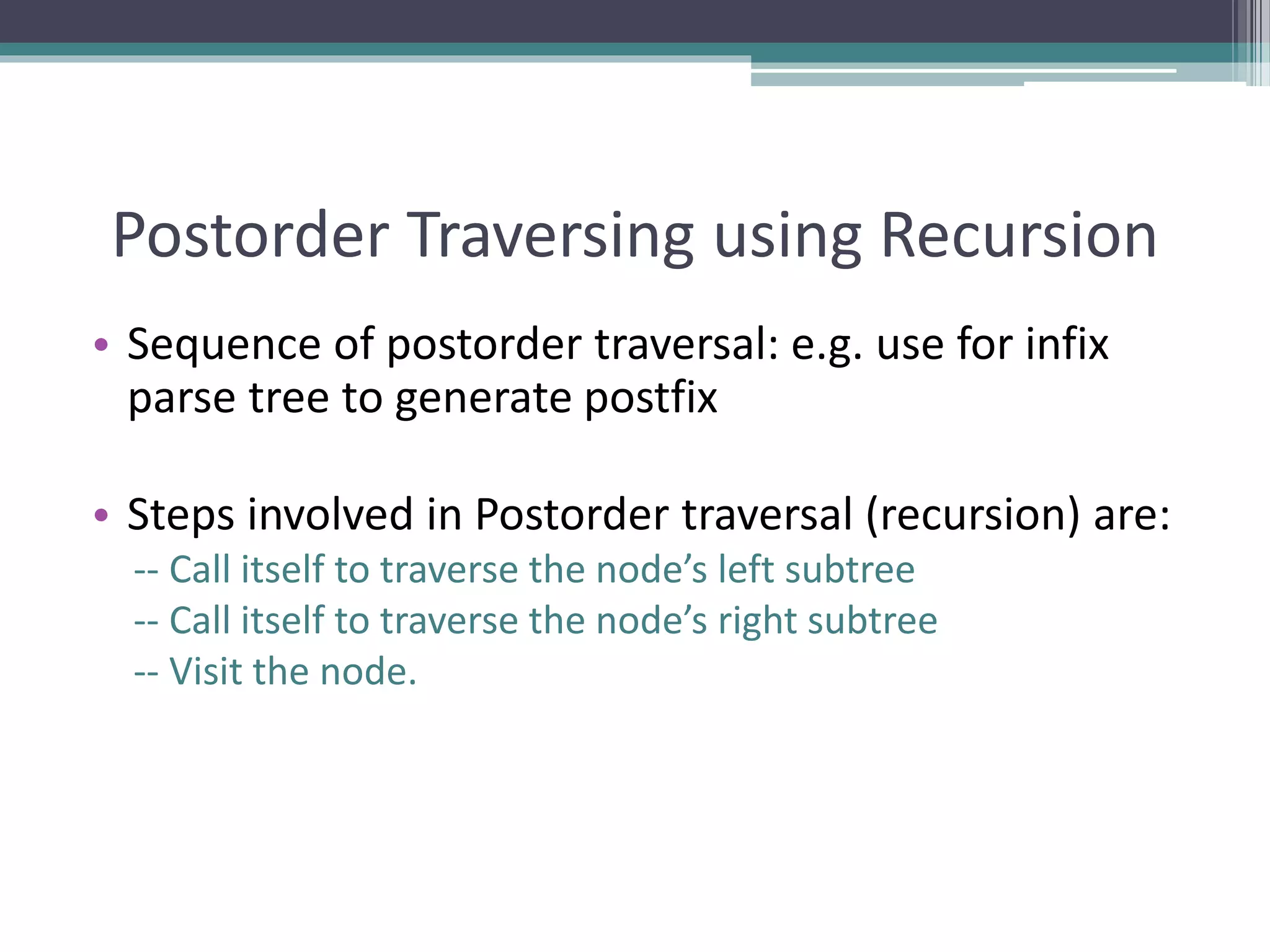 Postorder Traversing using Recursion

• Sequence of postorder traversal: e.g. use for infix parse tree to generate postfix

• Steps involved in Postorder traversal (recursion) are:
-- Call itself to traverse the node’s left subtree
-- Call itself to traverse the node’s right subtree
-- Visit the node.